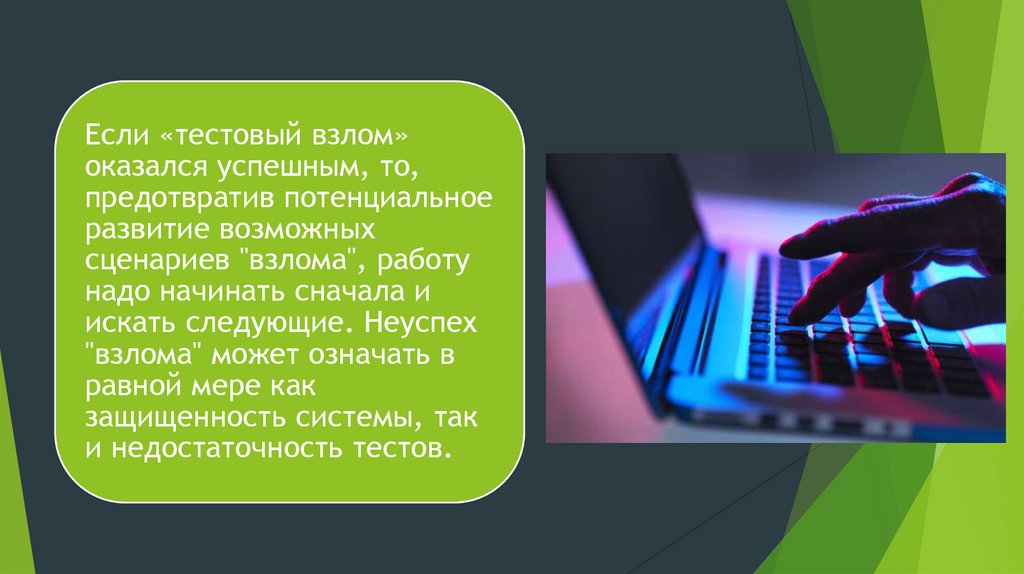 Если «тестовый взлом» оказался успешным, то, предотвратив потенциальное развитие возможных сценариев "взлома", работу надо начинать сначала и искать следующие. Неуспех "взлома" может означать в равной мере как защищенность системы, так и недостаточность тестов.